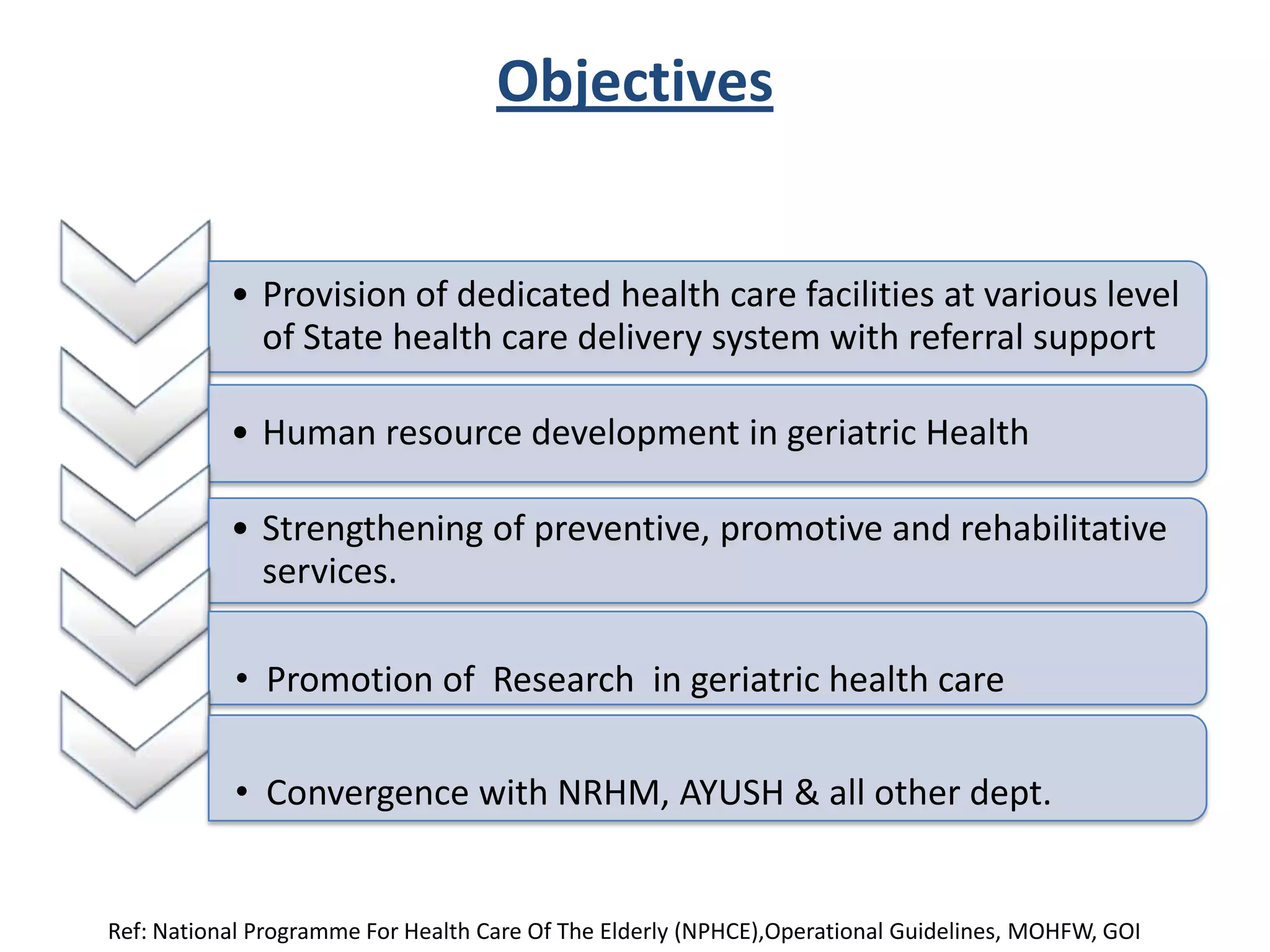 Objectives

• Provision of dedicated health care facilities at various level of State health care delivery system with referral support

• Human resource development in geriatric Health

• Strengthening of preventive, promotive and rehabilitative services.

• Promotion of Research in geriatric health care

• Convergence with NRHM, AYUSH & all other dept.

Ref: National Programme For Health Care Of The Elderly (NPHCE),Operational Guidelines, MOHFW, GOI